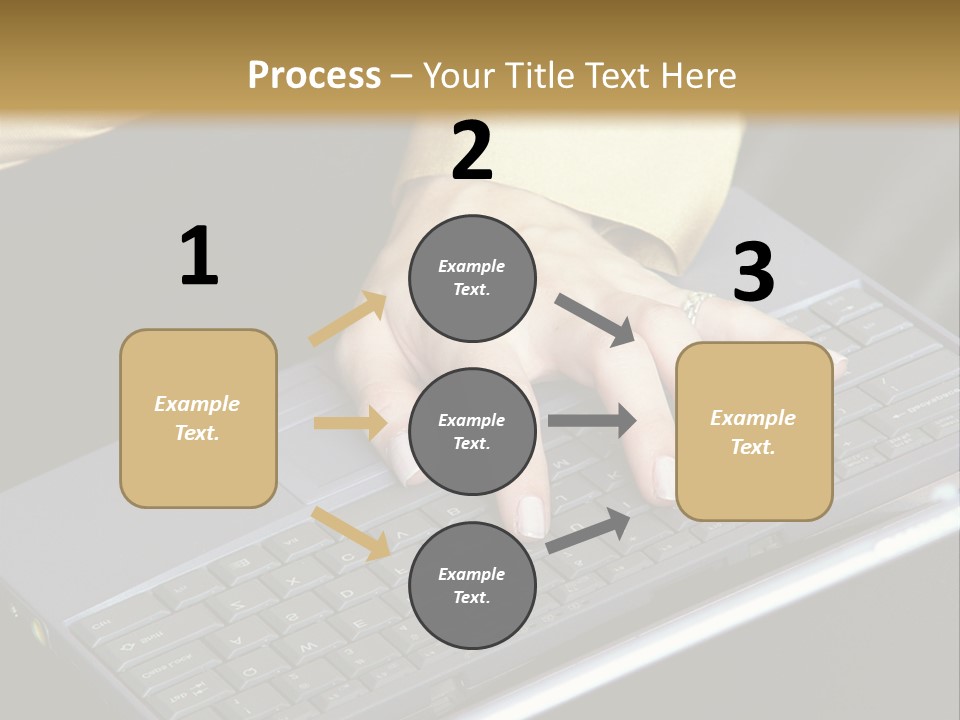 Process – Your Title Text Here

1

Example Text.

2

Example Text.

Example Text.

Example Text.

3

Example Text.